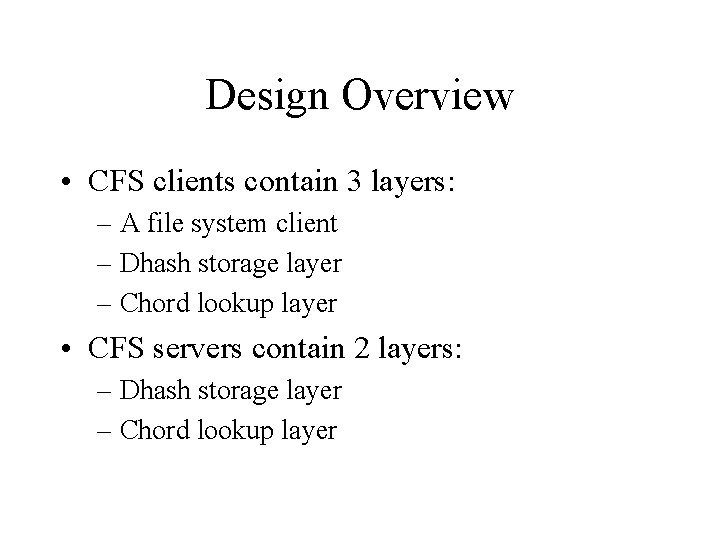 Design Overview

• CFS clients contain 3 layers:
– A file system client
– Dhash storage layer
– Chord lookup layer
• CFS servers contain 2 layers:
– Dhash storage layer
– Chord lookup layer